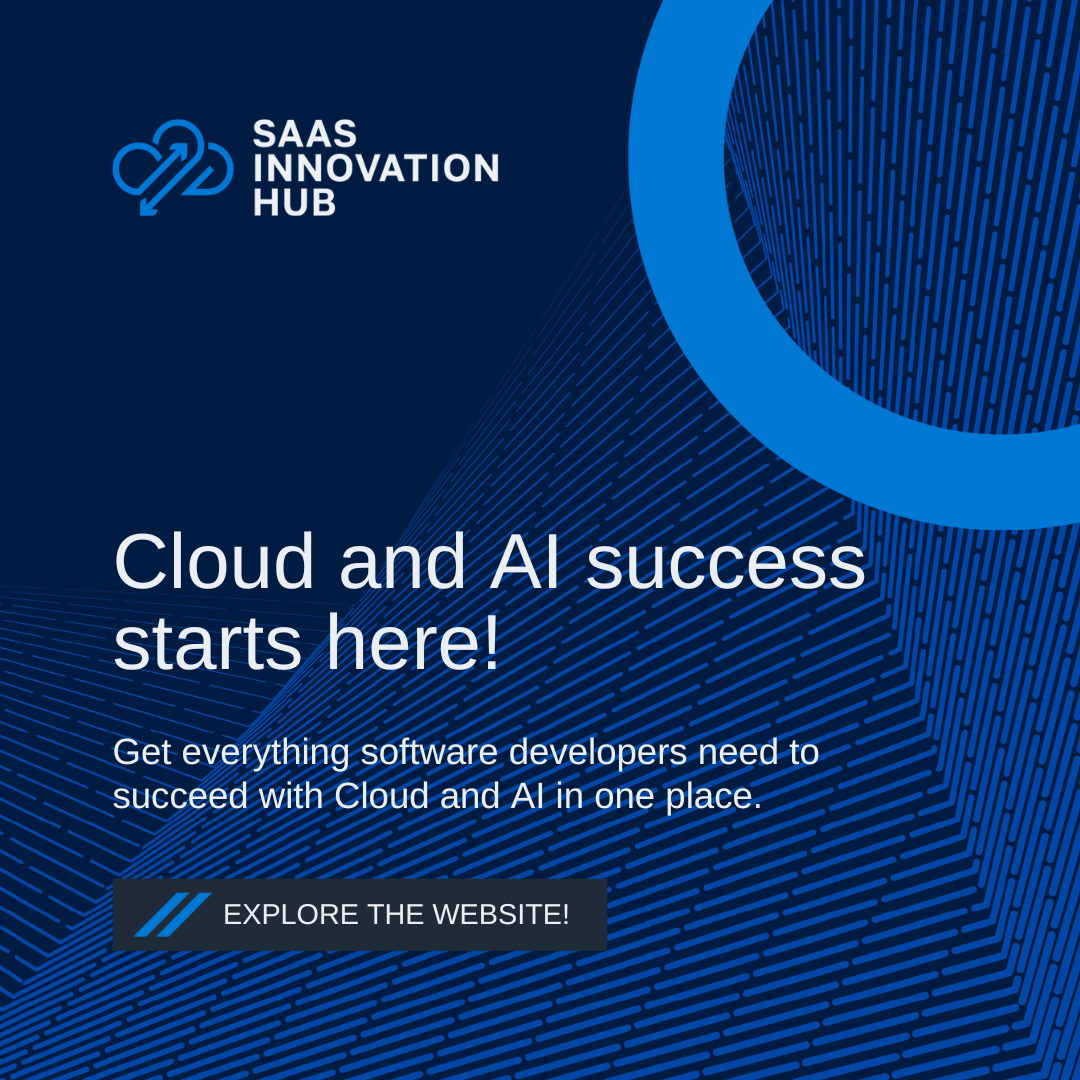 SAAS
INNOVATION
HUB

Cloud and AI success starts here!

Get everything software developers need to succeed with Cloud and AI in one place.

EXPLORE THE WEBSITE!